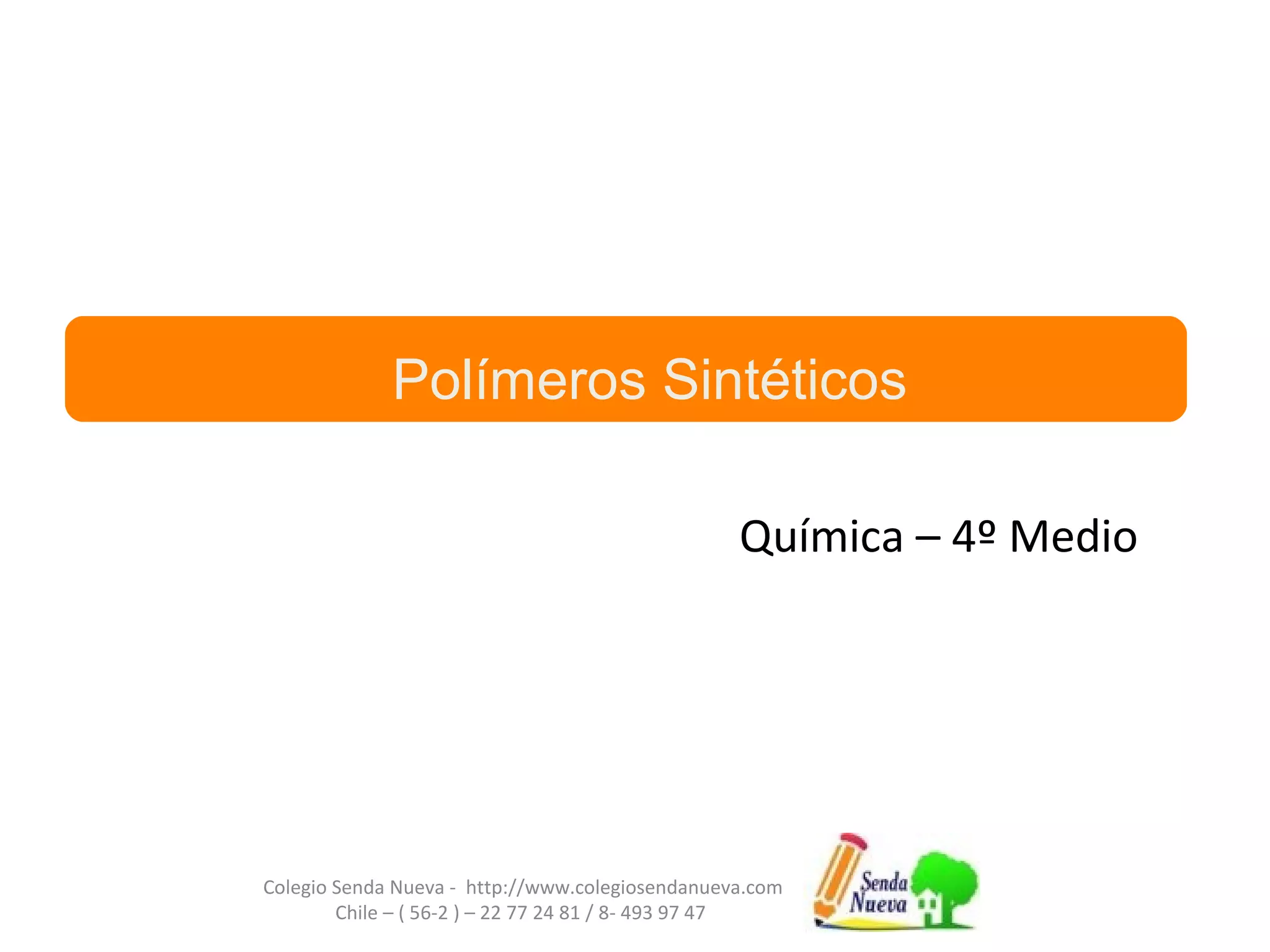 Polímeros Sintéticos

Química – 4º Medio

Colegio Senda Nueva - http://www.colegiosendanueva.com
Chile – ( 56-2 ) – 22 77 24 81 / 8- 493 97 47

Senda Nueva